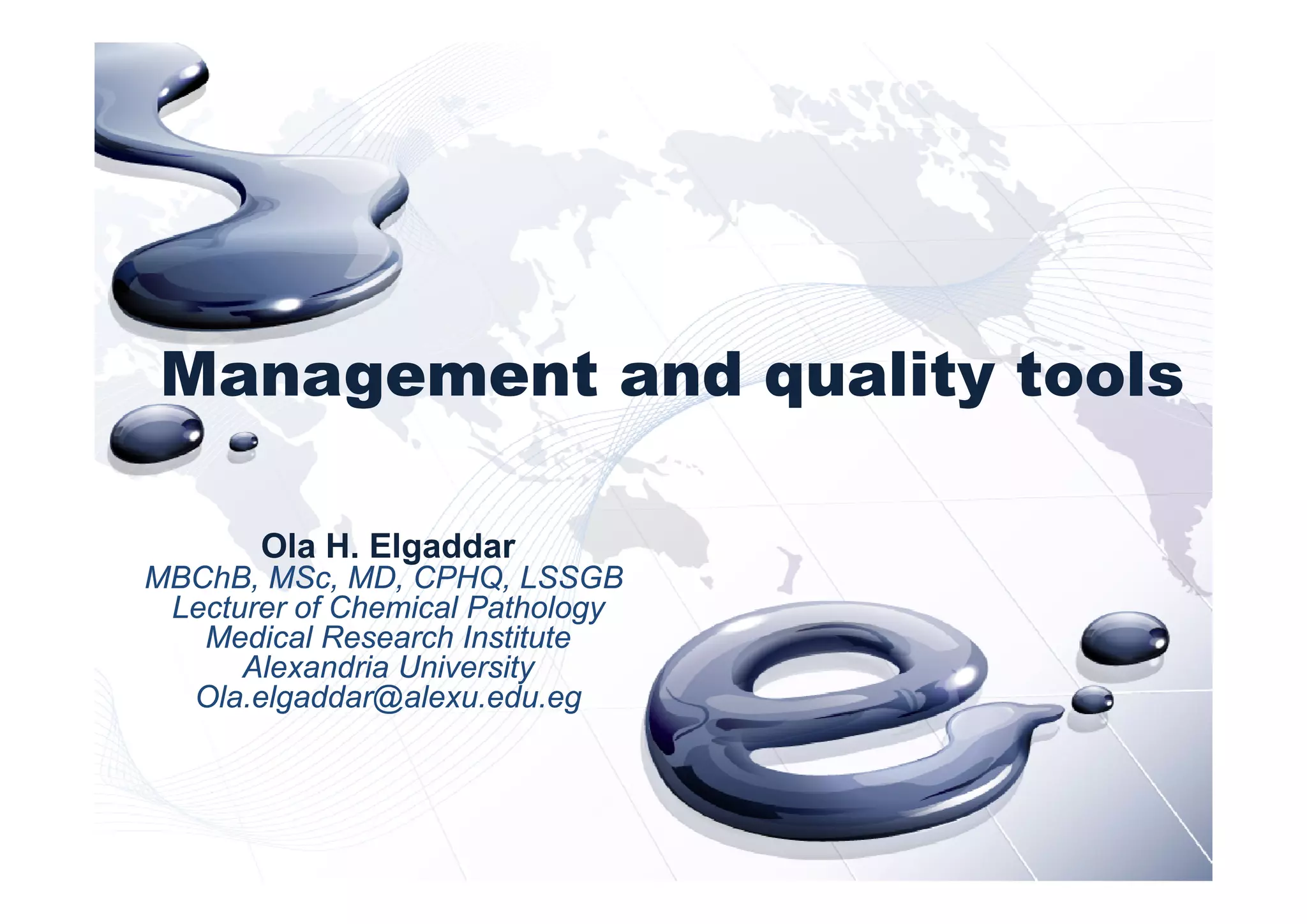 Management and quality tools

Ola H. Elgaddar
MBChB, MSc, MD, CPHQ, LSSGB
Lecturer of Chemical Pathology
Medical Research Institute
Alexandria University
Ola.elgaddar@alexu.edu.eg